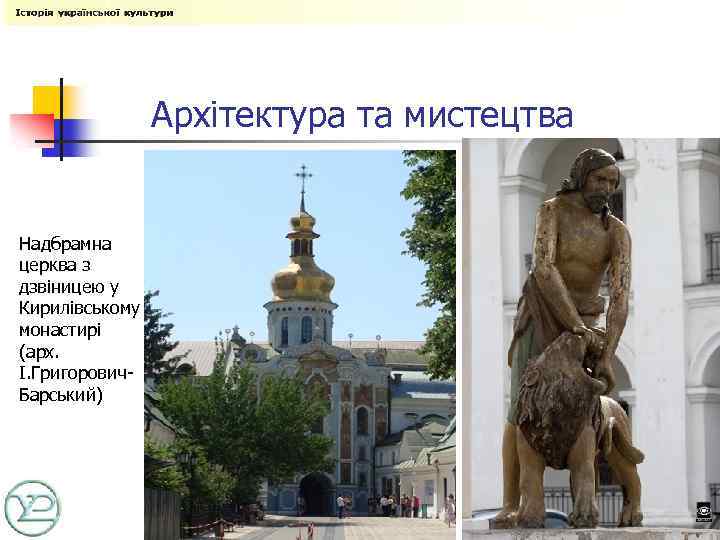 Історія української культури

Архітектура та мистецтва

Надбрамна церква з дзвіницею у Кирилівському монастирі (арх. І.Григорович-Барський)